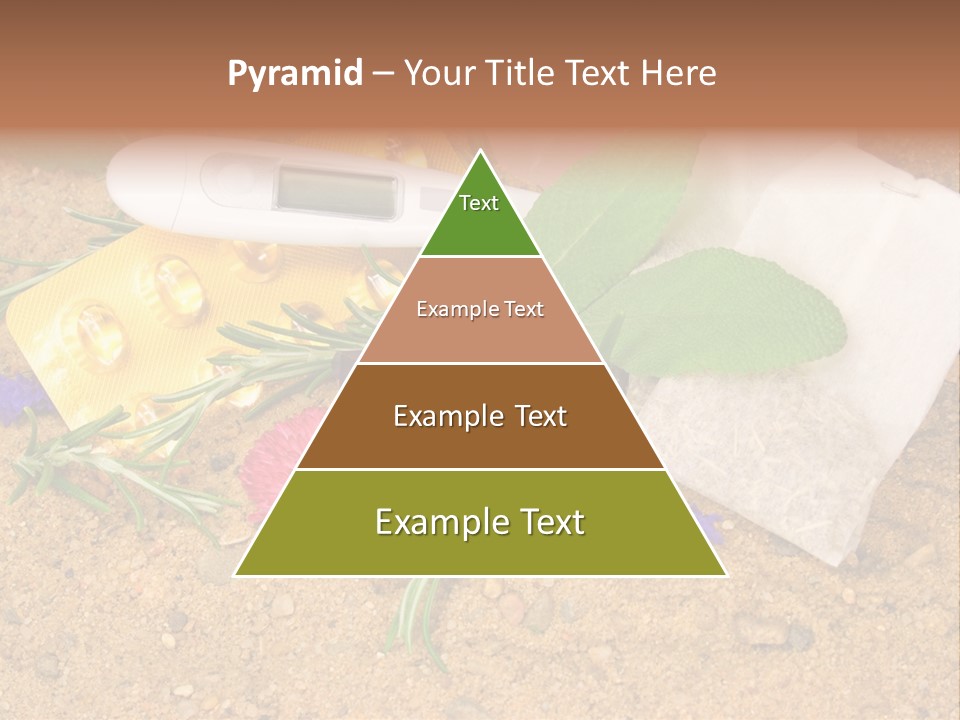 Pyramid – Your Title Text Here

Text

Example Text

Example Text

Example Text